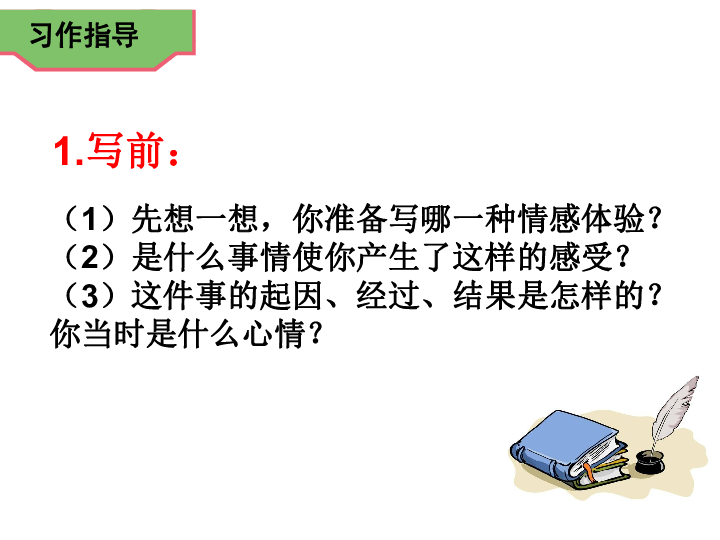 习作指导

1.写前：

（1）先想一想，你准备写哪一种情感体验？
（2）是什么事情使你产生了这样的感受？
（3）这件事的起因、经过、结果是怎样的？你当时是什么心情？